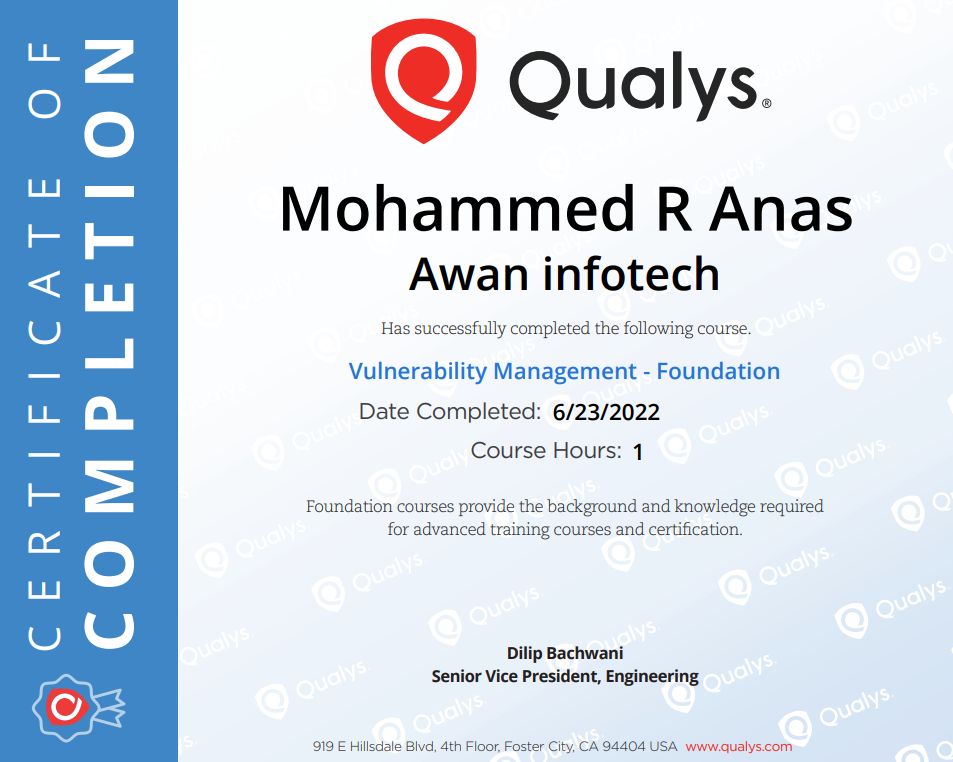 CERTIFICATE OF
COMPLETION

Qualys.

Mohammed R Anas
Awan infotech

Has successfully completed the following course.

Vulnerability Management - Foundation

Date Completed: 6/23/2022

Course Hours: 1

Foundation courses provide the background and knowledge required for advanced training courses and certification.

Dilip Bachwani
Senior Vice President, Engineering

919 E Hillsdale Blvd, 4th Floor, Foster City, CA 94404 USA www.qualys.com